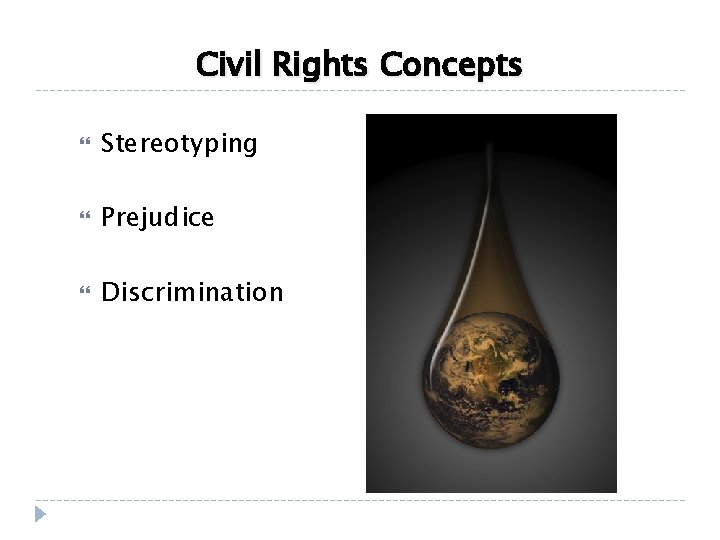 Civil Rights Concepts

Stereotyping

Prejudice

Discrimination